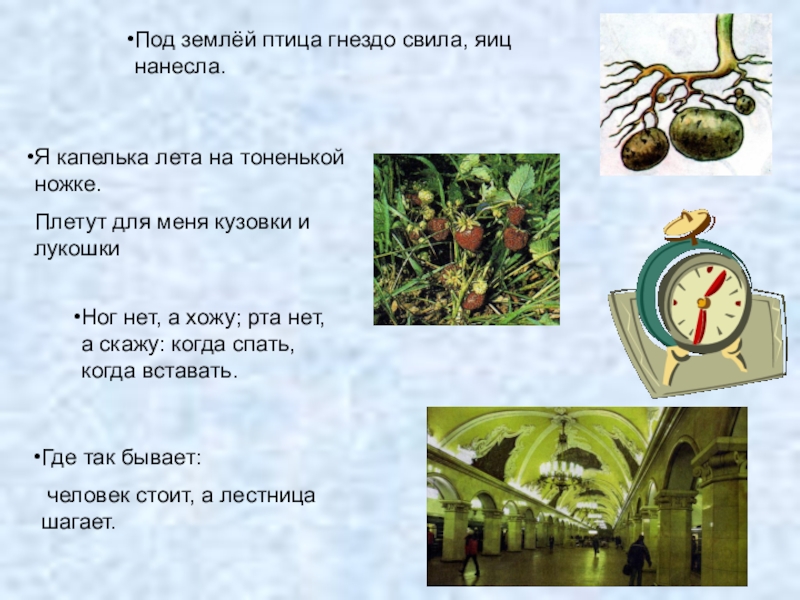 •Под землёй птица гнездо свила, яиц нанесла.

•Я капелька лета на тоненькой ножке.

Плетут для меня кузовки и лукошки

•Ног нет, а хожу; рта нет, а скажу: когда спать, когда вставать.

•Где так бывает:

человек стоит, а лестница шагает.